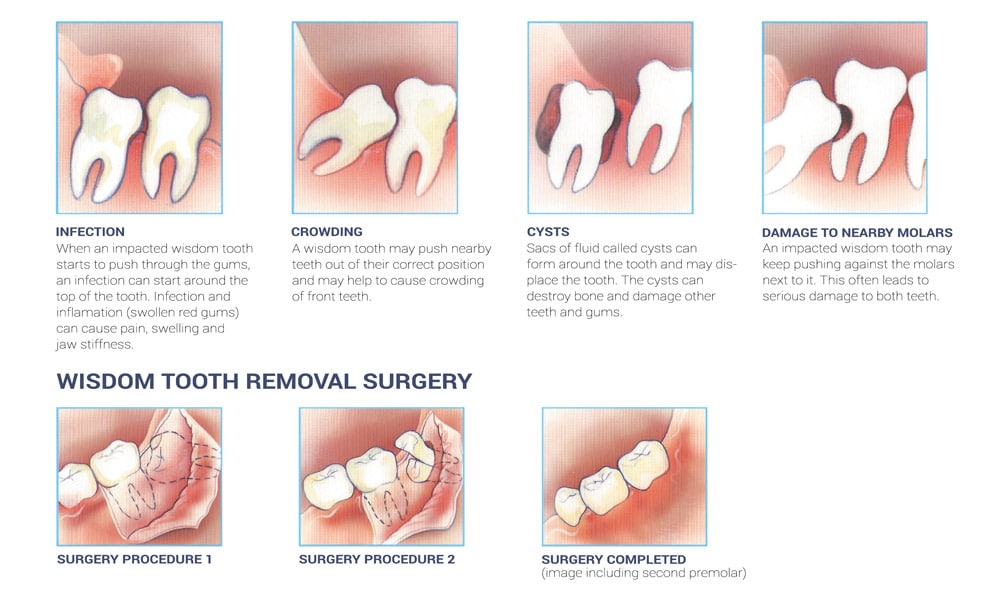 INFECTION
When an impacted wisdom tooth starts to push through the gums, an infection can start around the top of the tooth. Infection and inflamation (swollen red gums) can cause pain, swelling and jaw stiffness.

CROWDING
A wisdom tooth may push nearby teeth out of their correct position and may help to cause crowding of front teeth.

CYSTS
Sacs of fluid called cysts can form around the tooth and may displace the tooth. The cysts can destroy bone and damage other teeth and gums.

DAMAGE TO NEARBY MOLARS
An impacted wisdom tooth may keep pushing against the molars next to it. This often leads to serious damage to both teeth.

WISDOM TOOTH REMOVAL SURGERY

SURGERY PROCEDURE 1

SURGERY PROCEDURE 2

SURGERY COMPLETED
(image including second premolar)